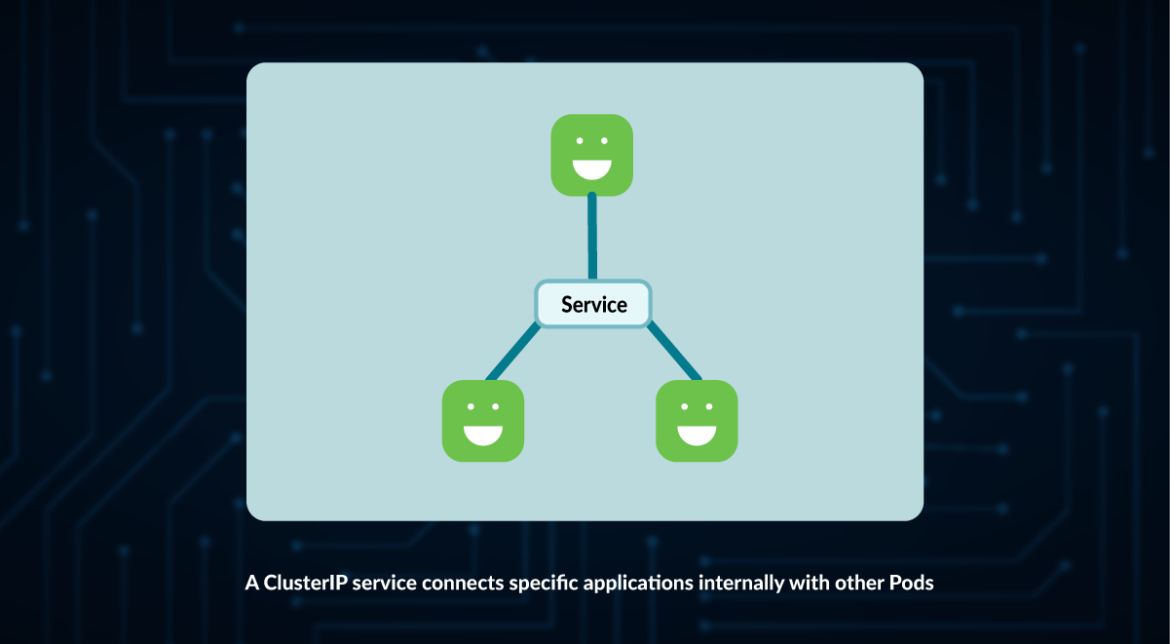 Service

A ClusterIP service connects specific applications internally with other Pods